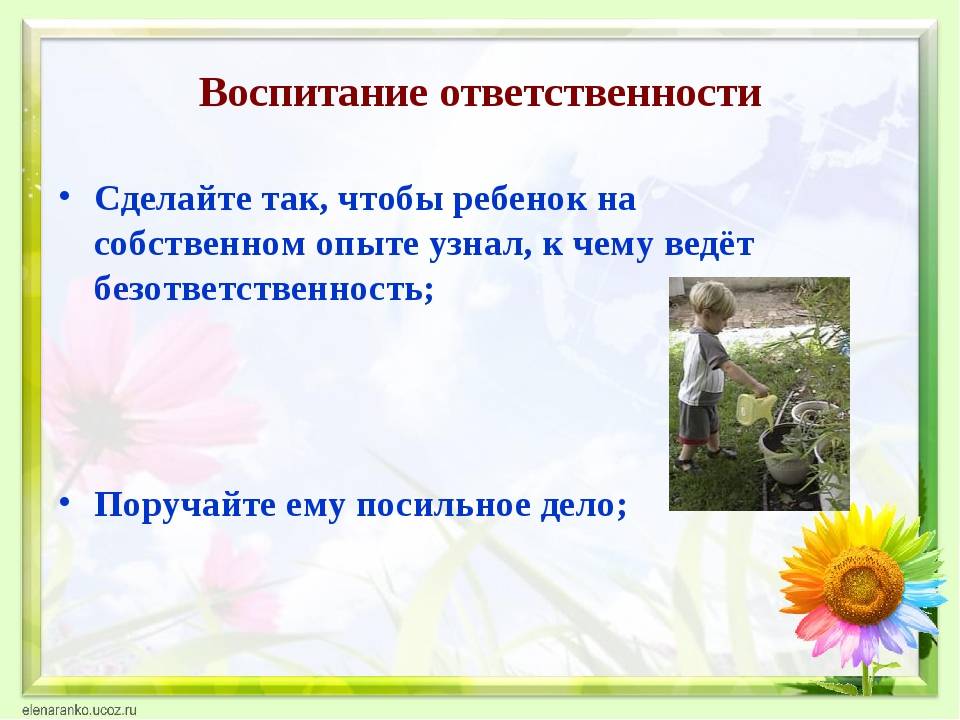 Воспитание ответственности

• Сделайте так, чтобы ребенок на собственном опыте узнал, к чему ведёт безответственность;

• Поручайте ему посильное дело;

elenaranko.ucoz.ru